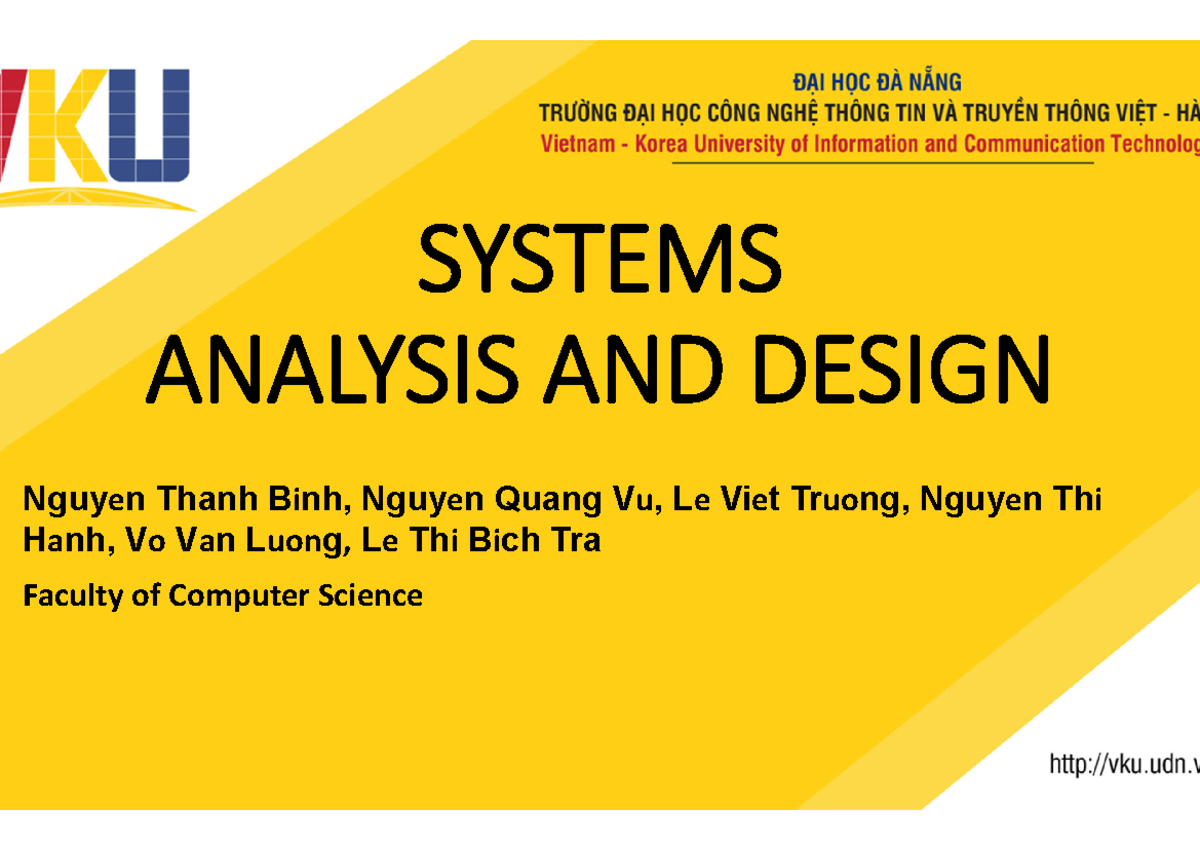 VKU

ĐẠI HỌC ĐÀ NẴNG
TRƯỜNG ĐẠI HỌC CÔNG NGHỆ THÔNG TIN VÀ TRUYỀN THÔNG VIỆT - HÀ
Vietnam - Korea University of Information and Communication Technolog

SYSTEMS
ANALYSIS AND DESIGN

Nguyen Thanh Binh, Nguyen Quang Vu, Le Viet Truong, Nguyen Thi Hanh, Vo Van Luong, Le Thi Bich Tra

Faculty of Computer Science

http://vku.udn.v